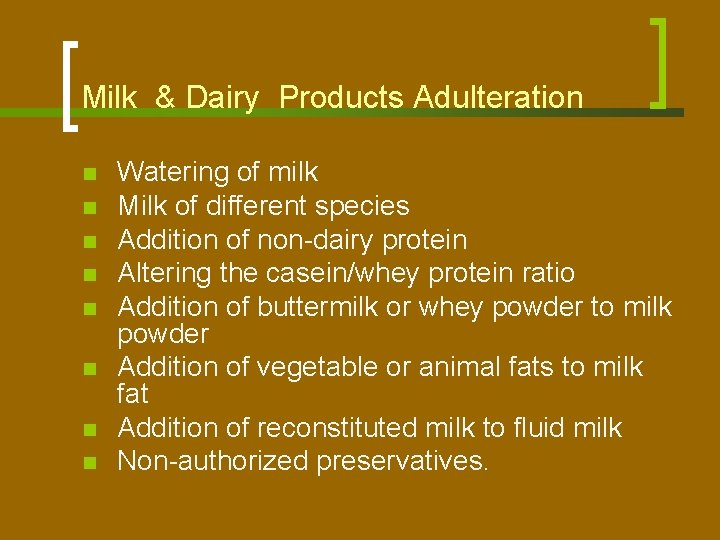 Milk & Dairy Products Adulteration

- Watering of milk
- Milk of different species
- Addition of non-dairy protein
- Altering the casein/whey protein ratio
- Addition of buttermilk or whey powder to milk powder
- Addition of vegetable or animal fats to milk fat
- Addition of reconstituted milk to fluid milk
- Non-authorized preservatives.